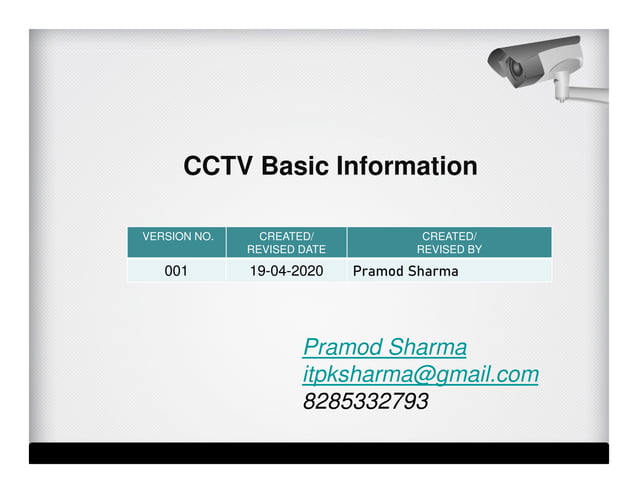 CCTV Basic Information

| VERSION NO. | CREATED/ REVISED DATE | CREATED/ REVISED BY |
|---|---|---|
| 001 | 19-04-2020 | Pramod Sharma |

Pramod Sharma
itpksharma@gmail.com
8285332793